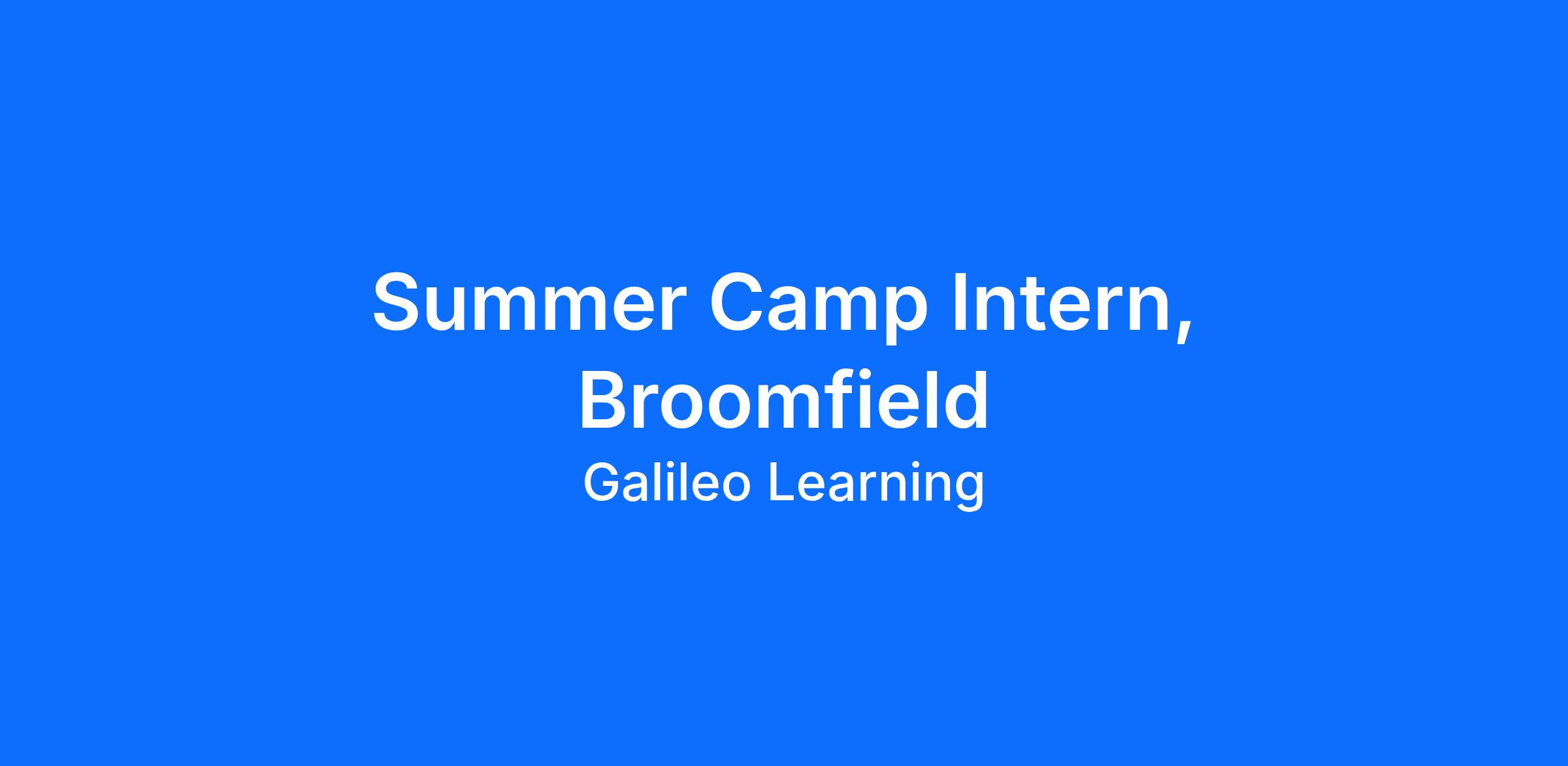 Summer Camp Intern, Broomfield

Galileo Learning